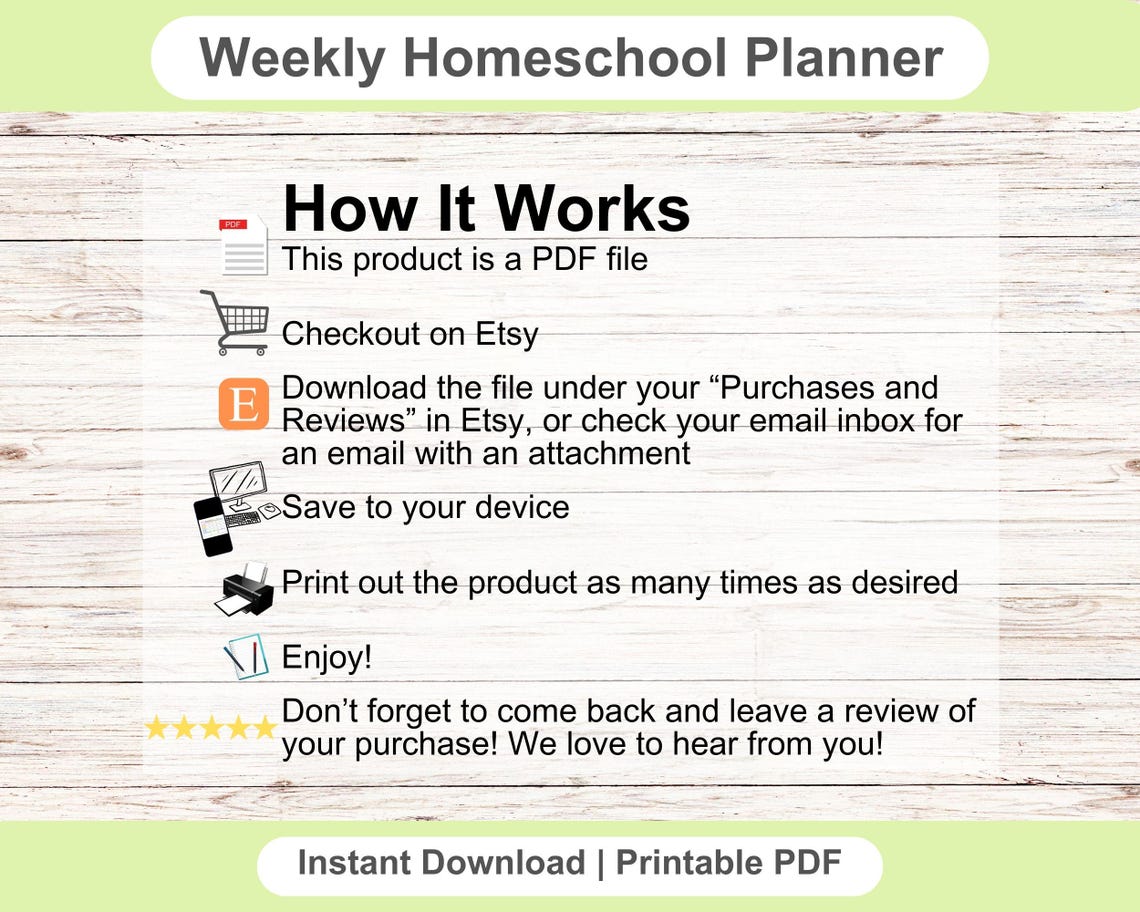 Weekly Homeschool Planner

How It Works

PDF

This product is a PDF file

Checkout on Etsy

E

Download the file under your “Purchases and Reviews” in Etsy, or check your email inbox for an email with an attachment

Save to your device

Print out the product as many times as desired

Enjoy!

Don’t forget to come back and leave a review of your purchase! We love to hear from you!

Instant Download | Printable PDF